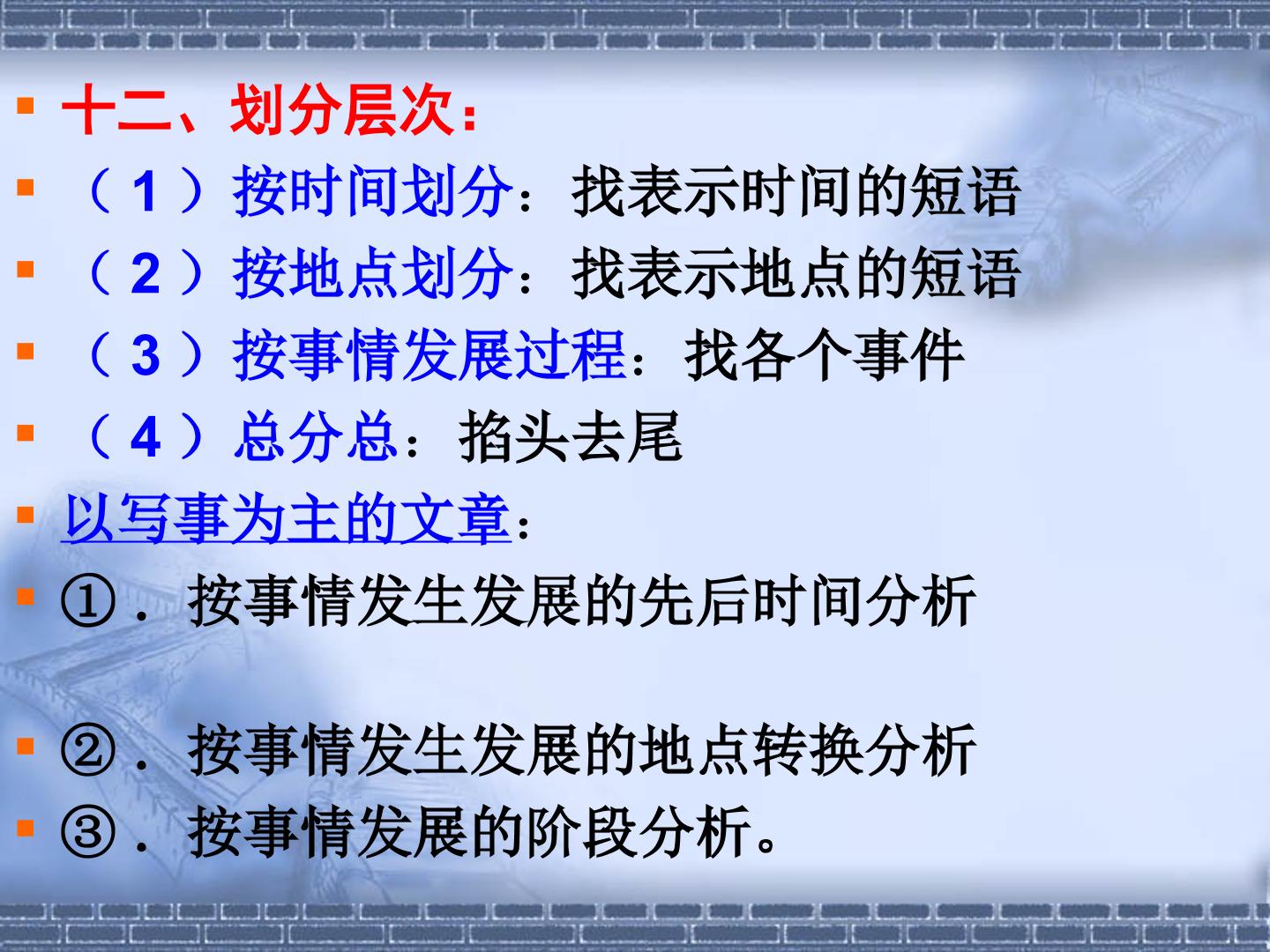 十二、划分层次：

（1）按时间划分：找表示时间的短语

（2）按地点划分：找表示地点的短语

（3）按事情发展过程：找各个事件

（4）总分总：掐头去尾

以写事为主的文章：

①．按事情发生发展的先后时间分析

②．按事情发生发展的地点转换分析

③．按事情发展的阶段分析。